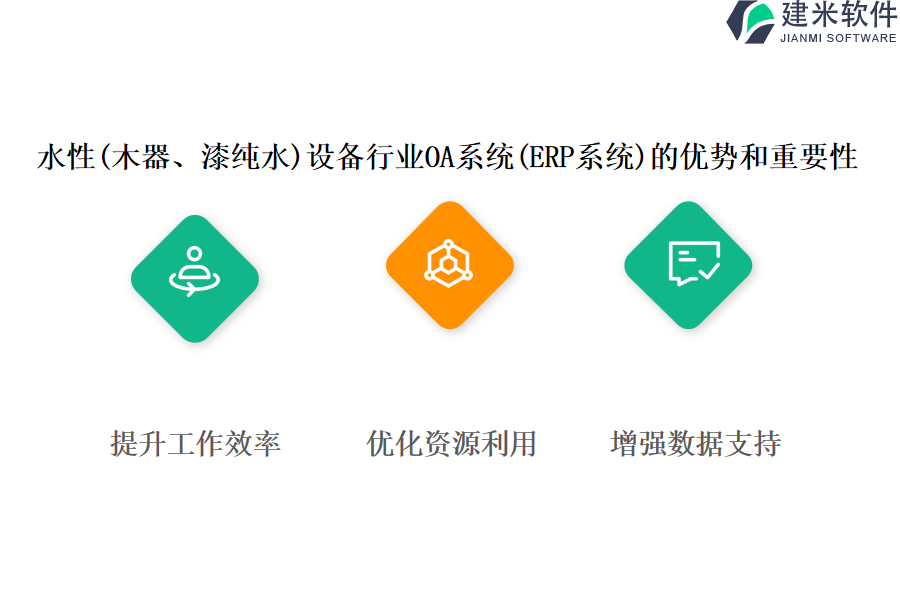 建米软件
JIANMI SOFTWARE

水性(木器、漆纯水)设备行业OA系统(ERP系统)的优势和重要性

提升工作效率

优化资源利用

增强数据支持